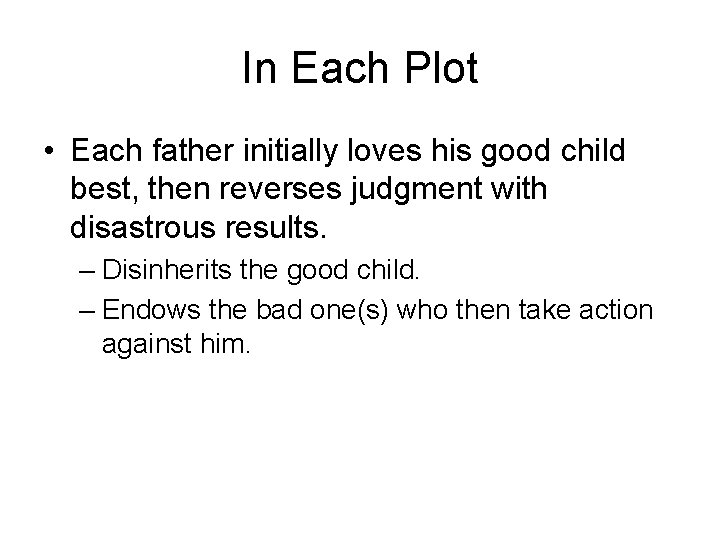 In Each Plot

• Each father initially loves his good child best, then reverses judgment with disastrous results.

– Disinherits the good child.

– Endows the bad one(s) who then take action against him.